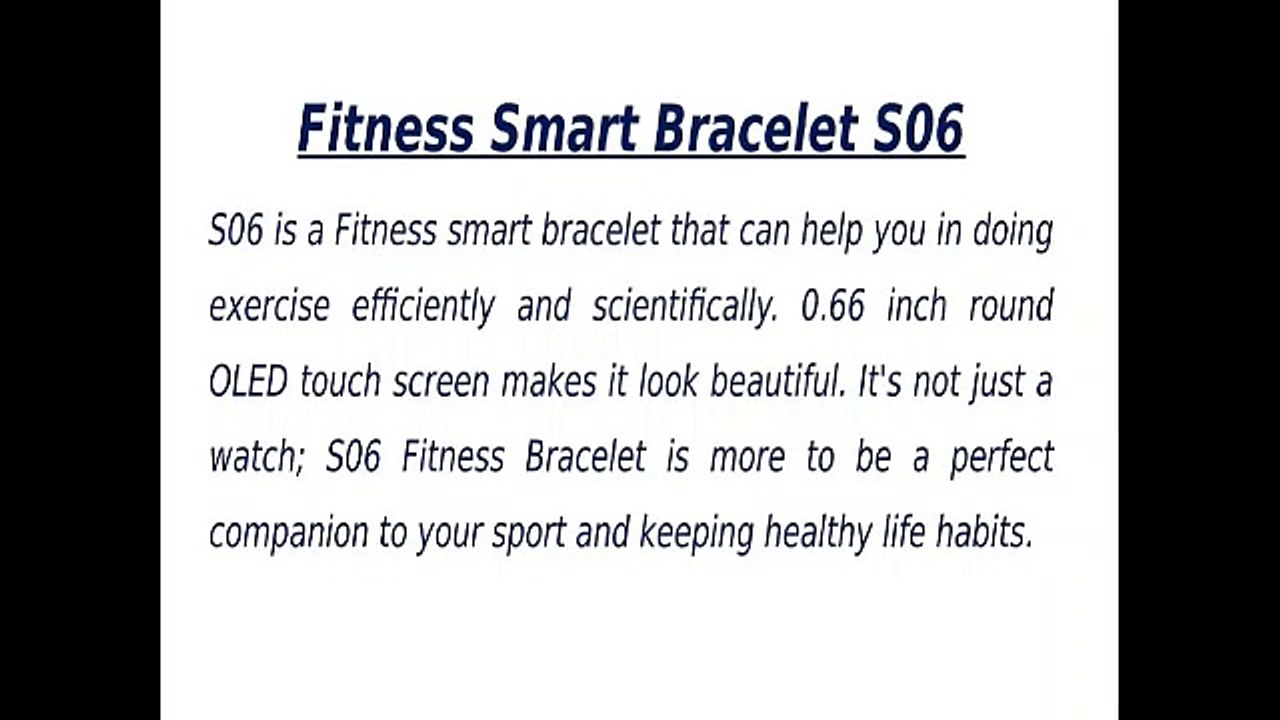 Fitness Smart Bracelet S06

S06 is a Fitness smart bracelet that can help you in doing exercise efficiently and scientifically. 0.66 inch round OLED touch screen makes it look beautiful. It's not just a watch; S06 Fitness Bracelet is more to be a perfect companion to your sport and keeping healthy life habits.